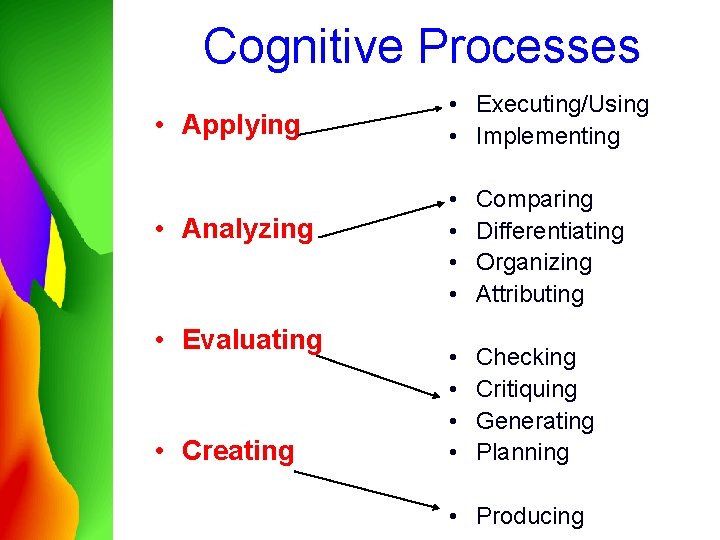 Cognitive Processes

• Applying

• Analyzing

• Evaluating

• Creating

• Executing/Using
• Implementing

• Comparing
• Differentiating
• Organizing
• Attributing

• Checking
• Critiquing
• Generating
• Planning

• Producing